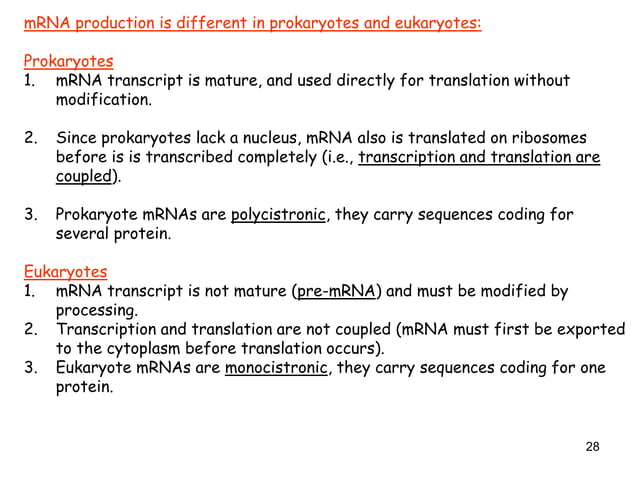 mRNA production is different in prokaryotes and eukaryotes:

Prokaryotes
1. mRNA transcript is mature, and used directly for translation without modification.

2. Since prokaryotes lack a nucleus, mRNA also is translated on ribosomes before is is transcribed completely (i.e., transcription and translation are coupled).

3. Prokaryote mRNAs are polycistronic, they carry sequences coding for several protein.

Eukaryotes
1. mRNA transcript is not mature (pre-mRNA) and must be modified by processing.
2. Transcription and translation are not coupled (mRNA must first be exported to the cytoplasm before translation occurs).
3. Eukaryote mRNAs are monocistronic, they carry sequences coding for one protein.

28